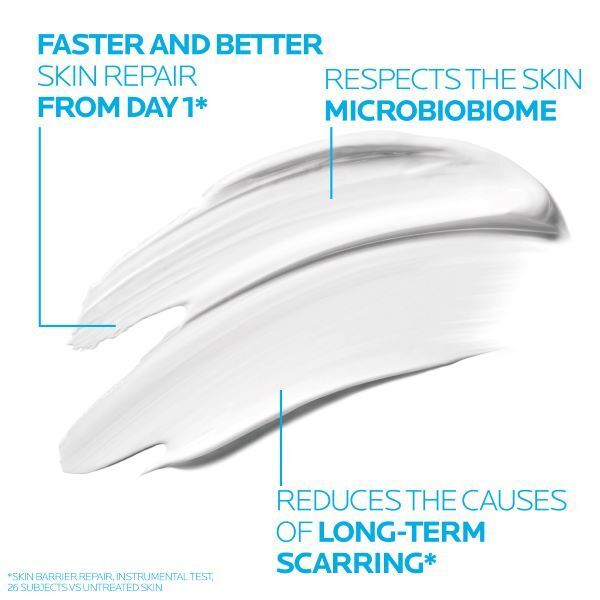 FASTER AND BETTER
SKIN REPAIR
FROM DAY 1*

RESPECTS THE SKIN
MICROBIOBIOME

REDUCES THE CAUSES
OF LONG-TERM
SCARRING*

*SKIN BARRIER REPAIR, INSTRUMENTAL TEST, 26 SUBJECTS VS UNTREATED SKIN